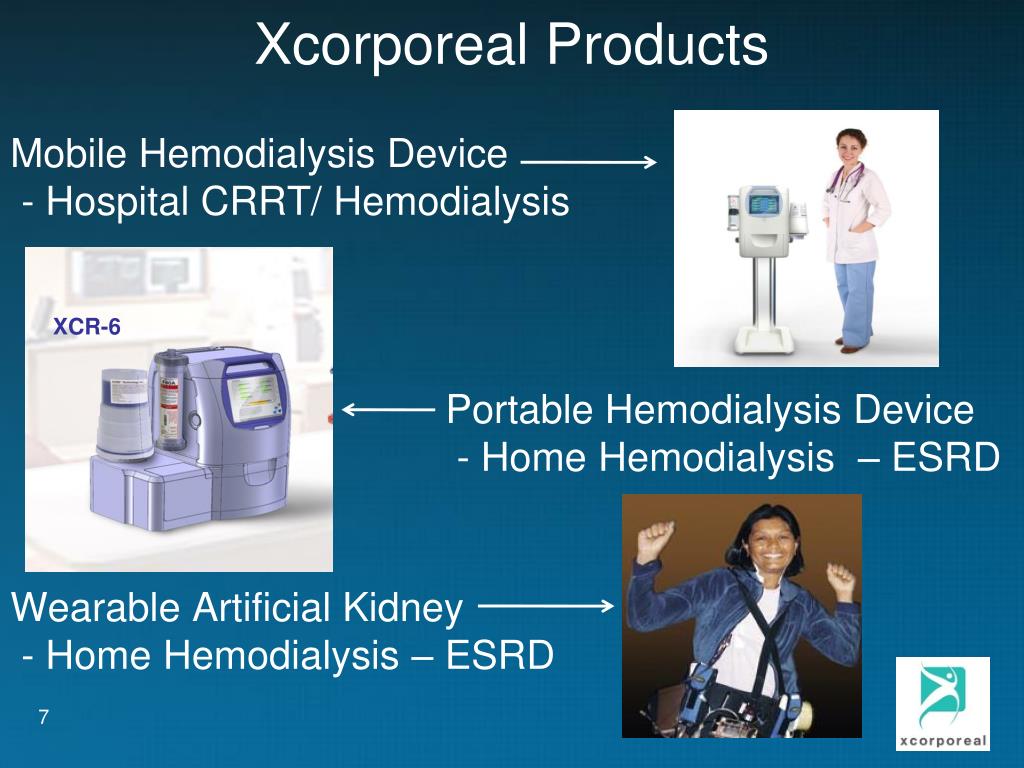 Xcorporeal Products

Mobile Hemodialysis Device
- Hospital CRRT/ Hemodialysis

XCR-6

Portable Hemodialysis Device
- Home Hemodialysis – ESRD

Wearable Artificial Kidney
- Home Hemodialysis – ESRD

7

xcorporeal